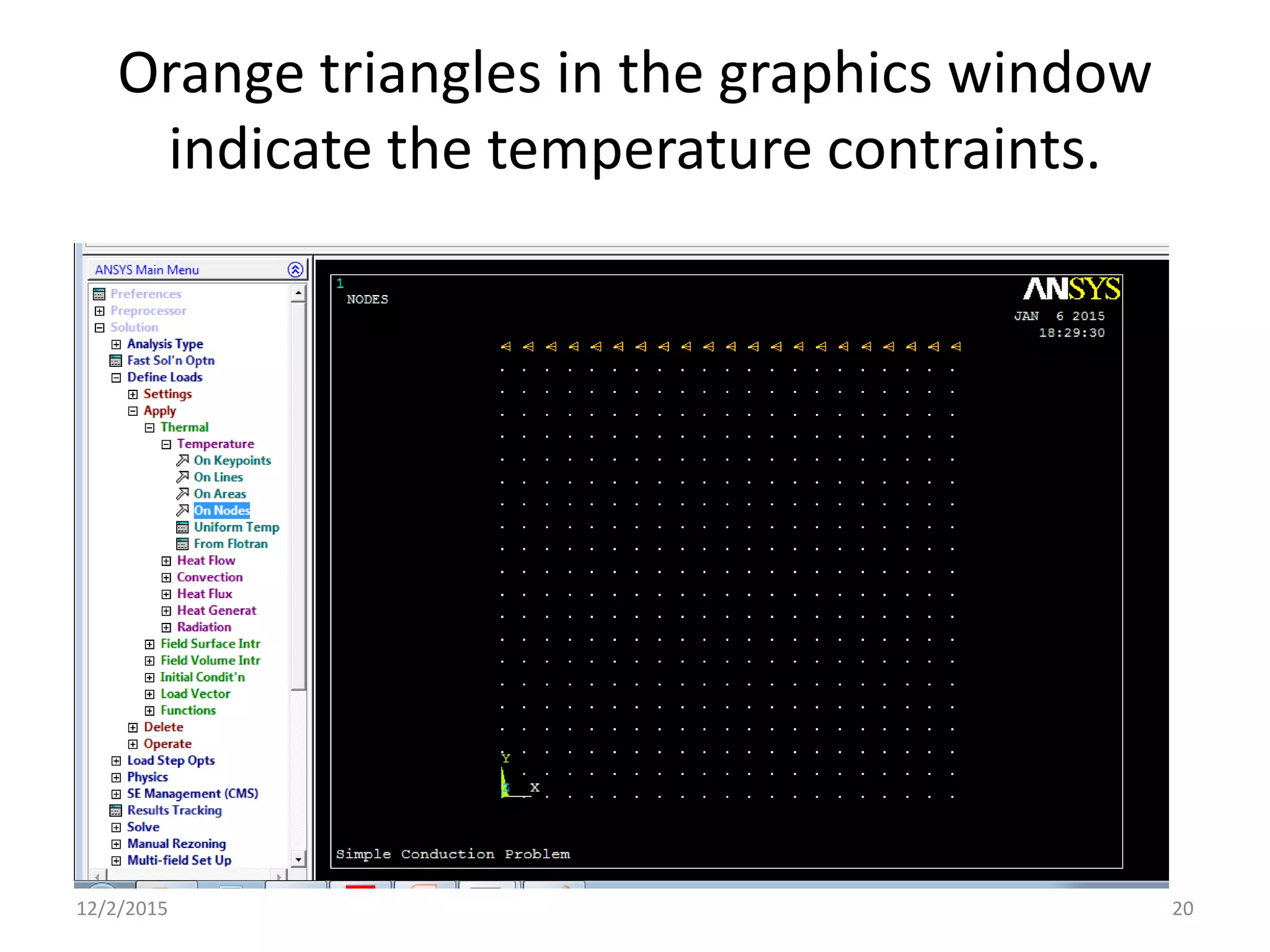 Orange triangles in the graphics window indicate the temperature contraints.

ANSYS Main Menu

Preferences
Preprocessor
Solution
Analysis Type
Fast Sol'n Optn
Define Loads
Settings
Apply
Thermal
Temperature
On Keypoints
On Lines
On Areas
On Nodes
Uniform Temp
From Flotran
Heat Flow
Convection
Heat Flux
Heat Generat
Radiation
Field Surface Intr
Field Volume Intr
Initial Condit'n
Load Vector
Functions
Delete
Operate
Load Step Opts
Physics
SE Management (CMS)
Results Tracking
Solve
Manual Rezoning
Multi-field Set Up

1
NODES

ANSYS
JAN 6 2015
18:29:30

Y
X

Simple Conduction Problem

12/2/2015

20